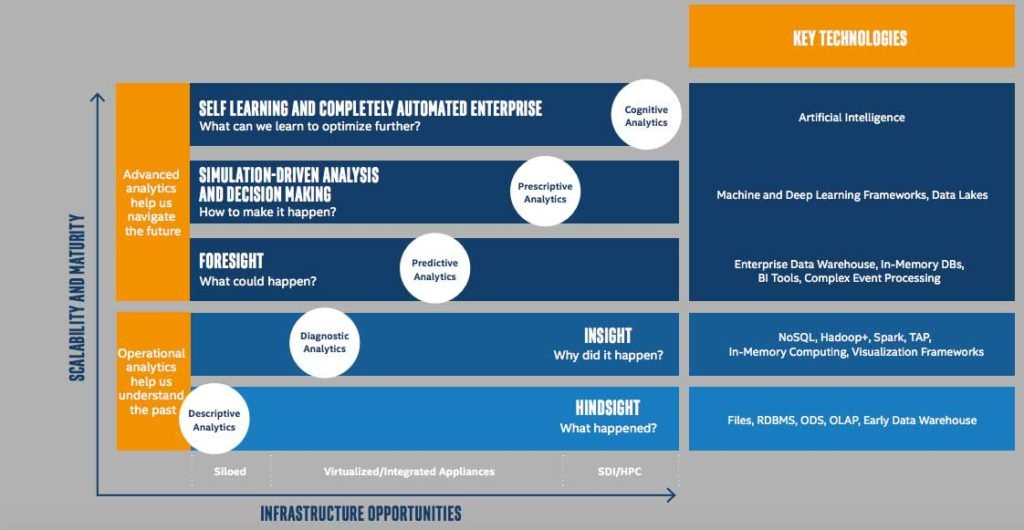 KEY TECHNOLOGIES

SCALABILITY AND MATURITY

Advanced analytics help us navigate the future

SELF LEARNING AND COMPLETELY AUTOMATED ENTERPRISE
What can we learn to optimize further?

Cognitive Analytics

Artificial Intelligence

SIMULATION-DRIVEN ANALYSIS AND DECISION MAKING
How to make it happen?

Prescriptive Analytics

Machine and Deep Learning Frameworks, Data Lakes

FORESIGHT
What could happen?

Predictive Analytics

Enterprise Data Warehouse, In-Memory DBs, BI Tools, Complex Event Processing

Operational analytics help us understand the past

Diagnostic Analytics

INSIGHT
Why did it happen?

NoSQL, Hadoop+, Spark, TAP, In-Memory Computing, Visualization Frameworks

Descriptive Analytics

HINDSIGHT
What happened?

Files, RDBMS, ODS, OLAP, Early Data Warehouse

Siloed

Virtualized/Integrated Appliances

SDI/HPC

INFRASTRUCTURE OPPORTUNITIES